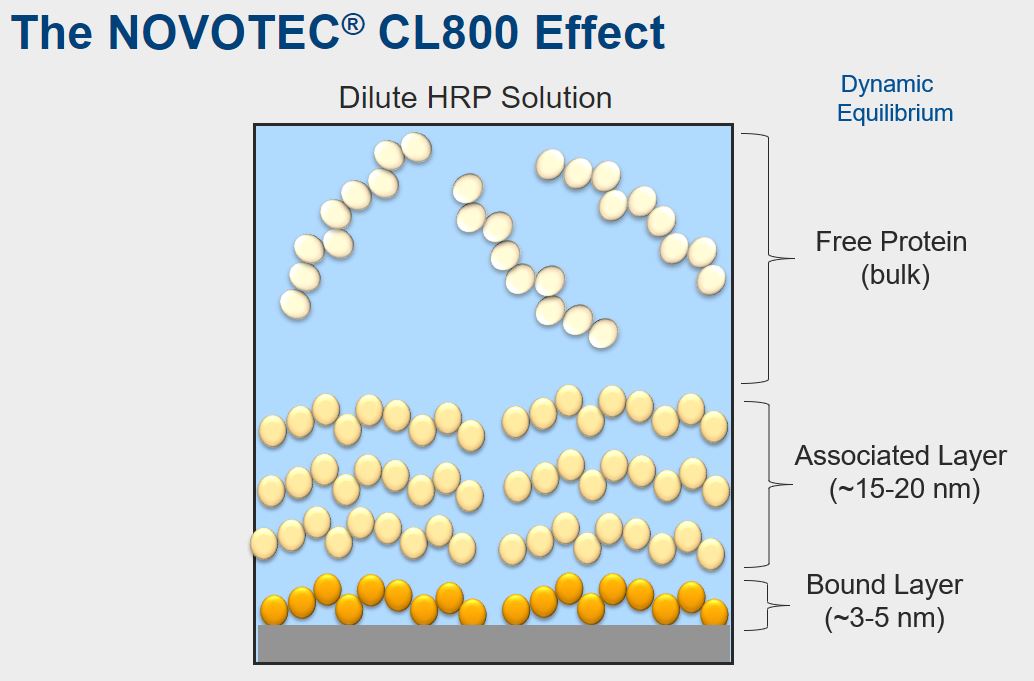 The NOVOTEC® CL800 Effect

Dilute HRP Solution

Dynamic Equilibrium

Free Protein (bulk)

Associated Layer (~15-20 nm)

Bound Layer (~3-5 nm)